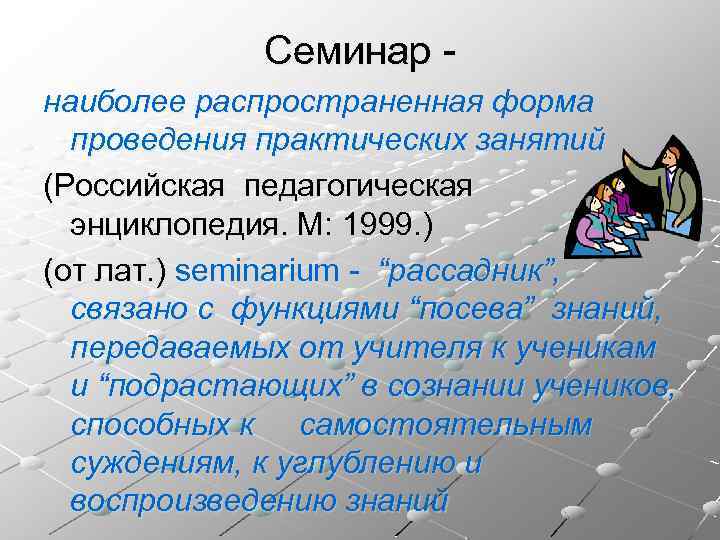 Семинар -

наиболее распространенная форма проведения практических занятий

(Российская педагогическая энциклопедия. М: 1999.)

(от лат.) seminarium - “рассадник”, связано с функциями “посева” знаний, передаваемых от учителя к ученикам и “подрастающих” в сознании учеников, способных к самостоятельным суждениям, к углублению и воспроизведению знаний